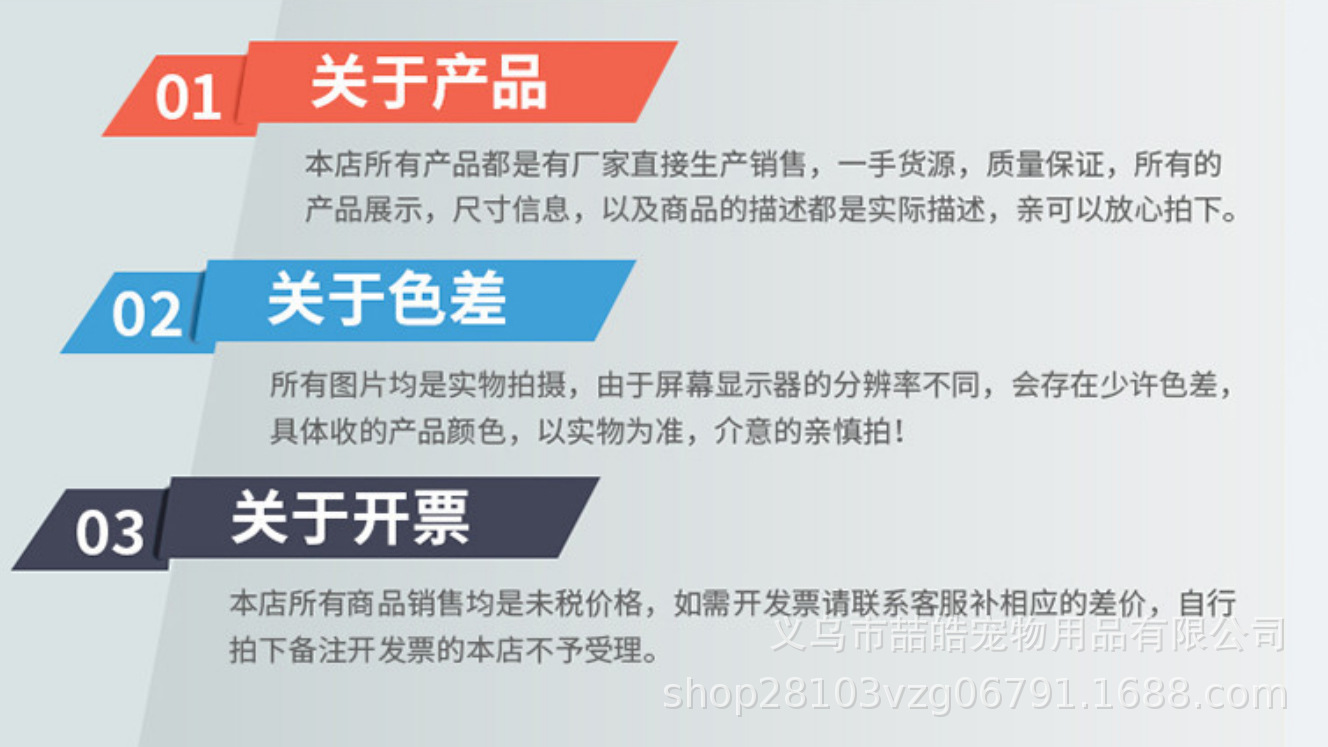 01 关于产品

本店所有产品都是有厂家直接生产销售，一手货源，质量保证，所有的产品展示，尺寸信息，以及商品的描述都是实际描述，亲可以放心拍下。

02 关于色差

所有图片均是实物拍摄，由于屏幕显示器的分辨率不同，会存在少许色差，具体收的产品颜色，以实物为准，介意的亲慎拍！

03 关于开票

本店所有商品销售均是未税价格，如需开发票请联系客服补相应的差价，自行拍下备注开发票的本店不予受理。

义乌市喆皓宠物用品有限公司
shop28103vzg06791.1688.com